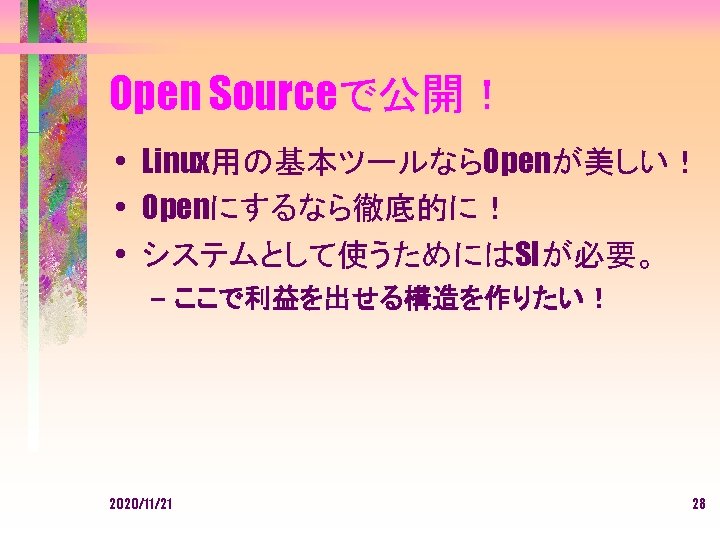 Open Sourceで公開！

• Linux用の基本ツールならOpenが美しい！
• Openにするなら徹底的に！
• システムとして使うためにはSIが必要。
  – ここで利益を出せる構造を作りたい！

2020/11/21

28